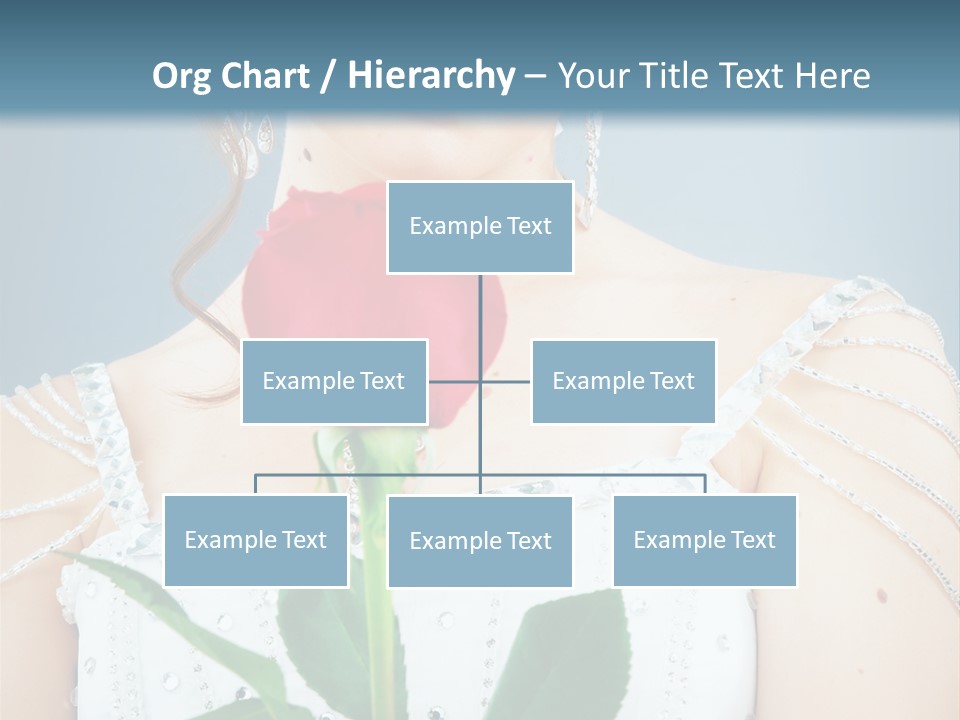 Org Chart / Hierarchy – Your Title Text Here

Example Text

Example Text

Example Text

Example Text

Example Text

Example Text